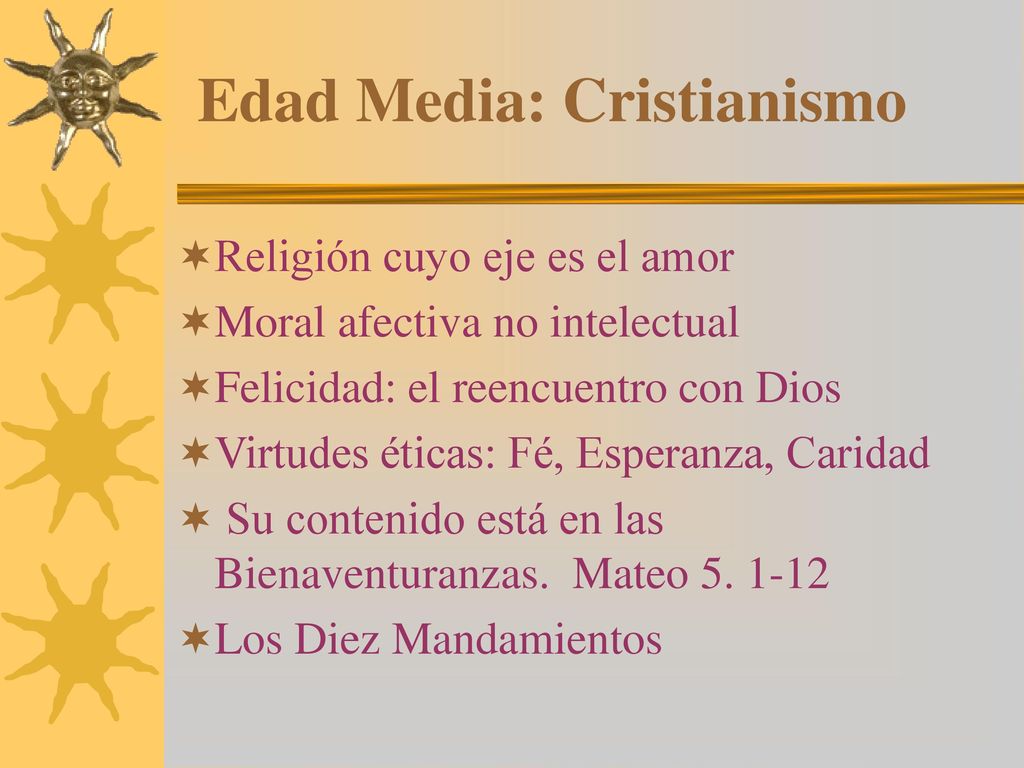 Edad Media: Cristianismo

Religión cuyo eje es el amor

Moral afectiva no intelectual

Felicidad: el reencuentro con Dios

Virtudes éticas: Fé, Esperanza, Caridad

Su contenido está en las Bienaventuranzas. Mateo 5. 1-12

Los Diez Mandamientos